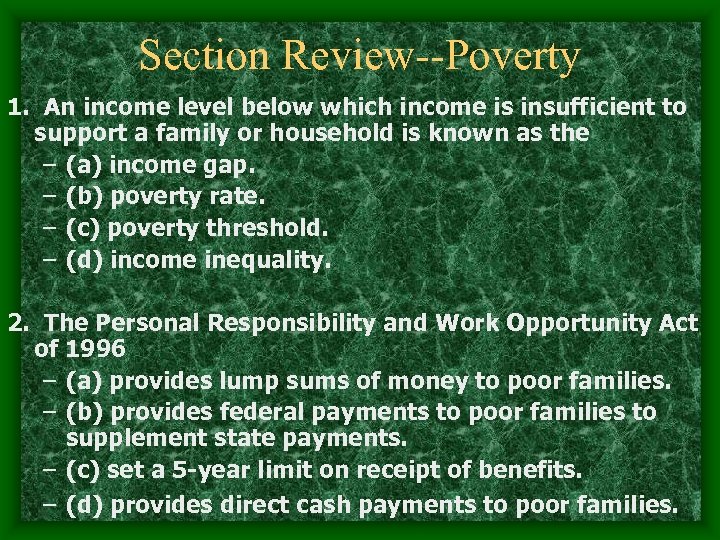 Section Review--Poverty

1. An income level below which income is insufficient to support a family or household is known as the

– (a) income gap.
– (b) poverty rate.
– (c) poverty threshold.
– (d) income inequality.

2. The Personal Responsibility and Work Opportunity Act of 1996

– (a) provides lump sums of money to poor families.
– (b) provides federal payments to poor families to supplement state payments.
– (c) set a 5-year limit on receipt of benefits.
– (d) provides direct cash payments to poor families.